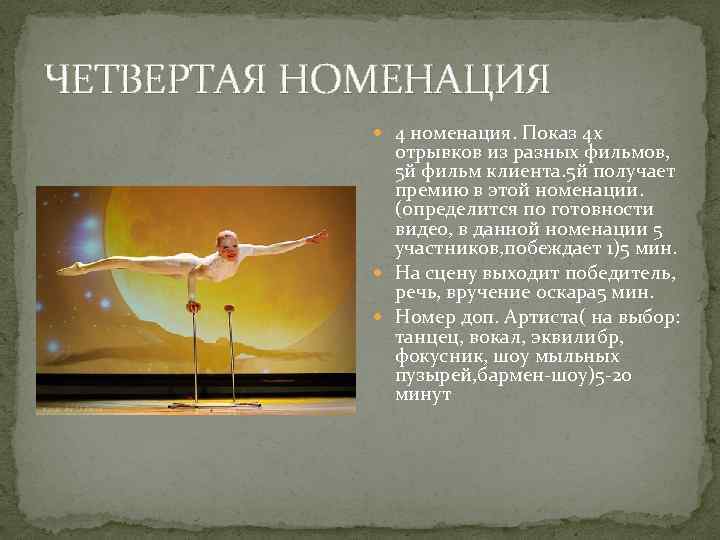 ЧЕТВЕРТАЯ НОМЕНАЦИЯ

4 номенация. Показ 4х отрывков из разных фильмов, 5й фильм клиента.5й получает премию в этой номенации. (определится по готовности видео, в данной номенации 5 участников,побеждает 1)5 мин.

На сцену выходит победитель, речь, вручение оскара5 мин.

Номер доп. Артиста( на выбор: танцец, вокал, эквилибр, фокусник, шоу мыльных пузырей,бармен-шоу)5-20 минут